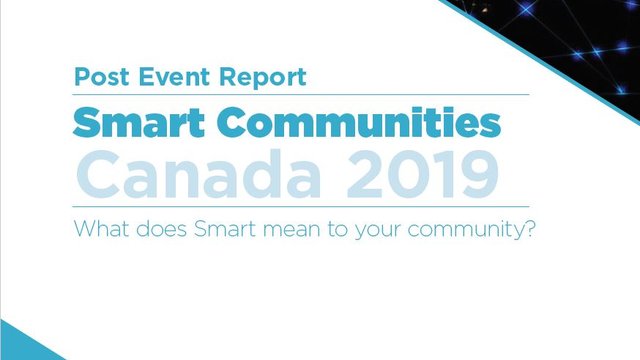 Post Event Report

Smart Communities
Canada 2019

What does Smart mean to your community?